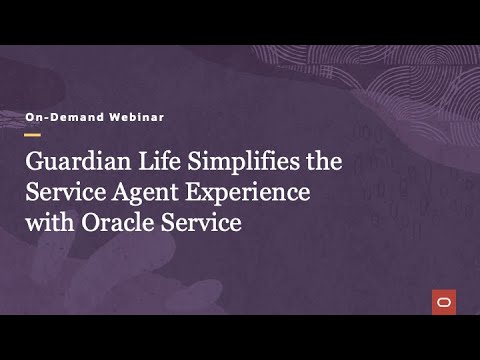 On-Demand Webinar

Guardian Life Simplifies the Service Agent Experience with Oracle Service